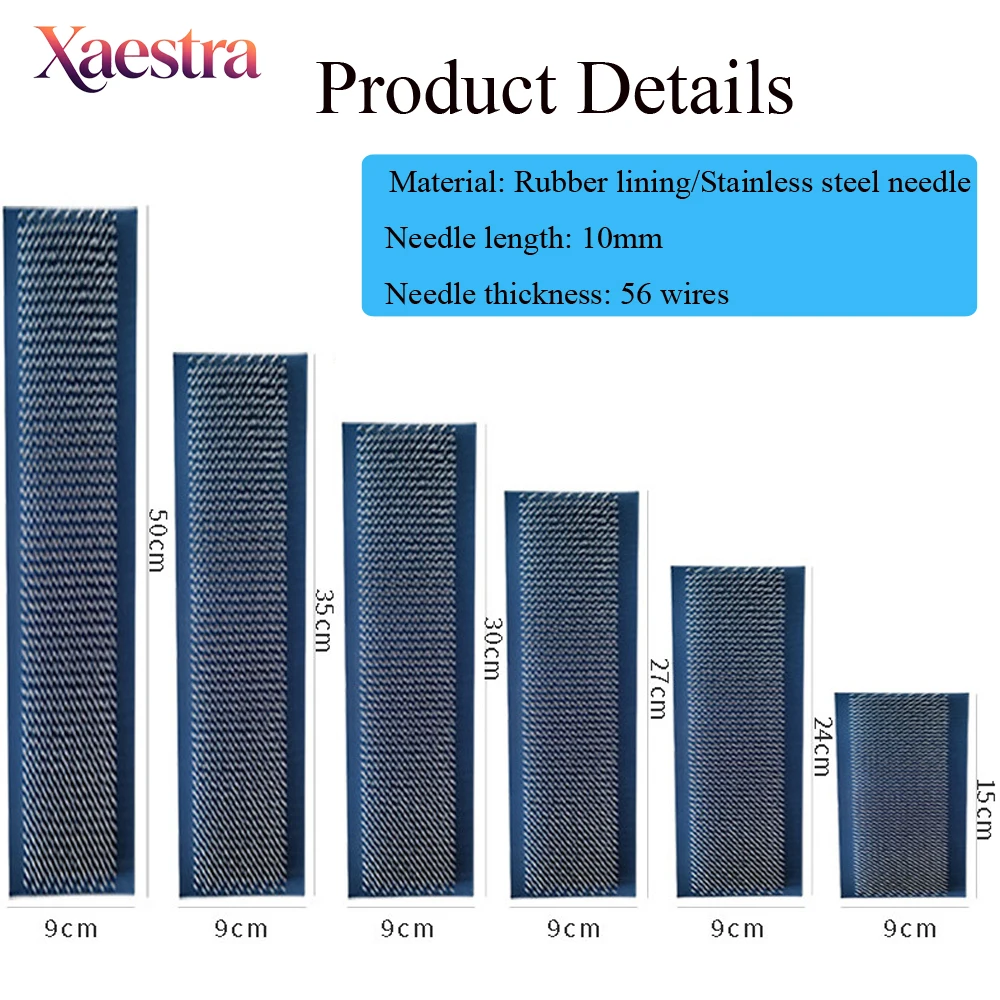 Xaestra

Product Details

Material: Rubber lining/Stainless steel needle

Needle length: 10mm

Needle thickness: 56 wires

50cm

35cm

30cm

27cm

24cm

15cm

9cm

9cm

9cm

9cm

9cm

9cm